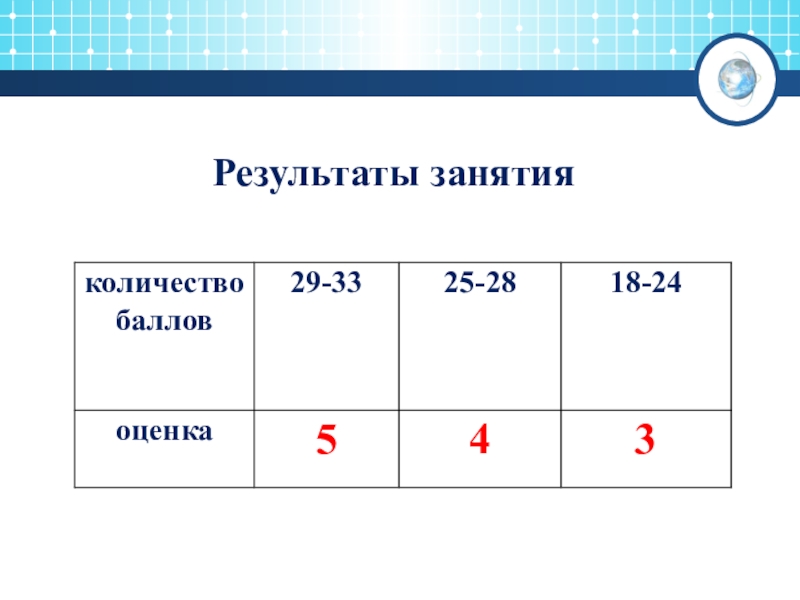 Результаты занятия

| количество баллов | 29-33 | 25-28 | 18-24 |
|---|---|---|---|
| оценка | 5 | 4 | 3 |